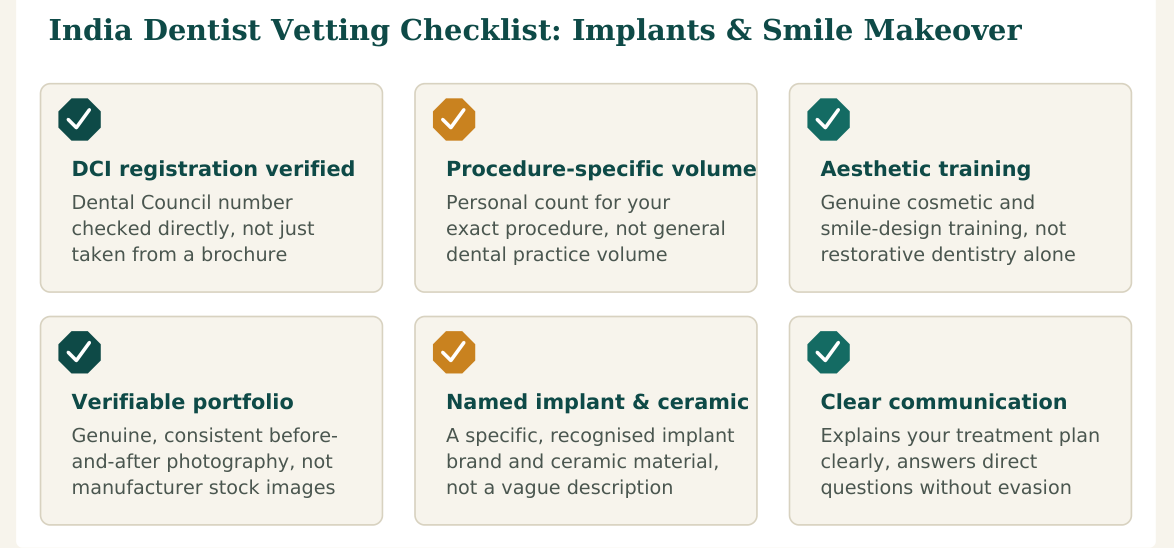 India Dentist Vetting Checklist: Implants & Smile Makeover

DCI registration verified
Dental Council number checked directly, not just taken from a brochure

Procedure-specific volume
Personal count for your exact procedure, not general dental practice volume

Aesthetic training
Genuine cosmetic and smile-design training, not restorative dentistry alone

Verifiable portfolio
Genuine, consistent before-and-after photography, not manufacturer stock images

Named implant & ceramic
A specific, recognised implant brand and ceramic material, not a vague description

Clear communication
Explains your treatment plan clearly, answers direct questions without evasion